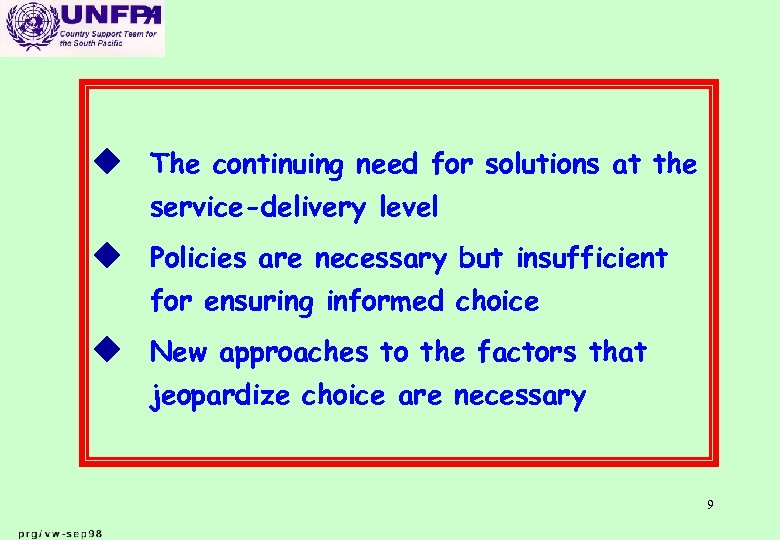 UNFPA
Country Support Team for the South Pacific

◆ The continuing need for solutions at the service-delivery level

◆ Policies are necessary but insufficient for ensuring informed choice

◆ New approaches to the factors that jeopardize choice are necessary

9

prg/vw-sep98